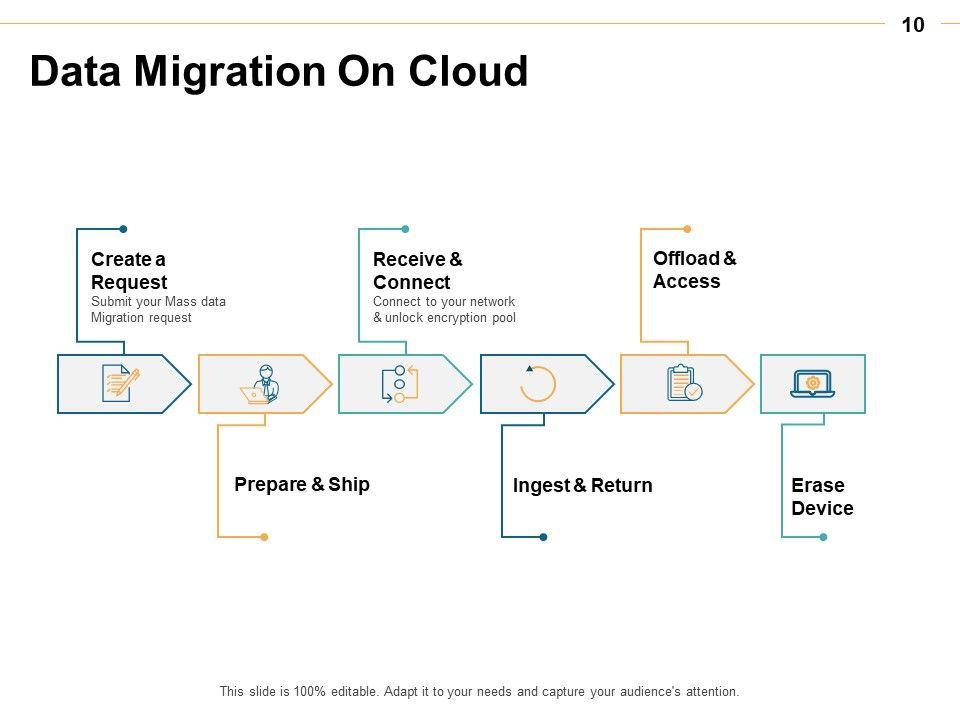 10

Data Migration On Cloud

Create a Request
Submit your Mass data Migration request

Receive & Connect
Connect to your network & unlock encryption pool

Offload & Access

Prepare & Ship

Ingest & Return

Erase Device

This slide is 100% editable. Adapt it to your needs and capture your audience's attention.